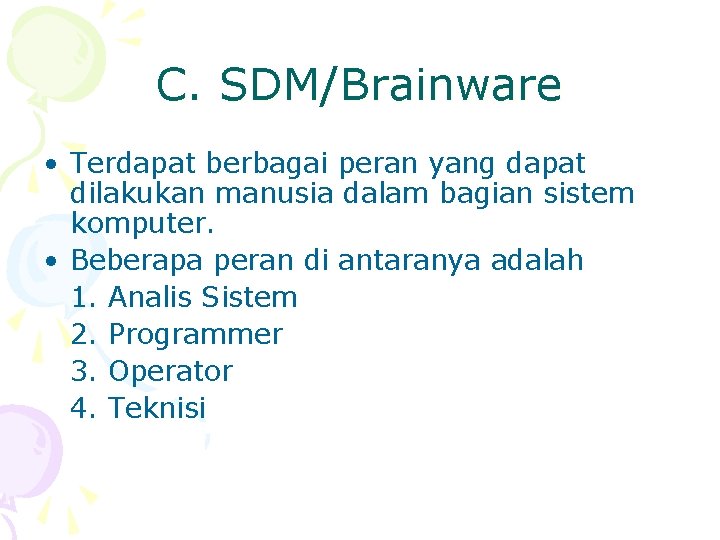 C. SDM/Brainware

• Terdapat berbagai peran yang dapat dilakukan manusia dalam bagian sistem komputer.
• Beberapa peran di antaranya adalah
1. Analis Sistem
2. Programmer
3. Operator
4. Teknisi